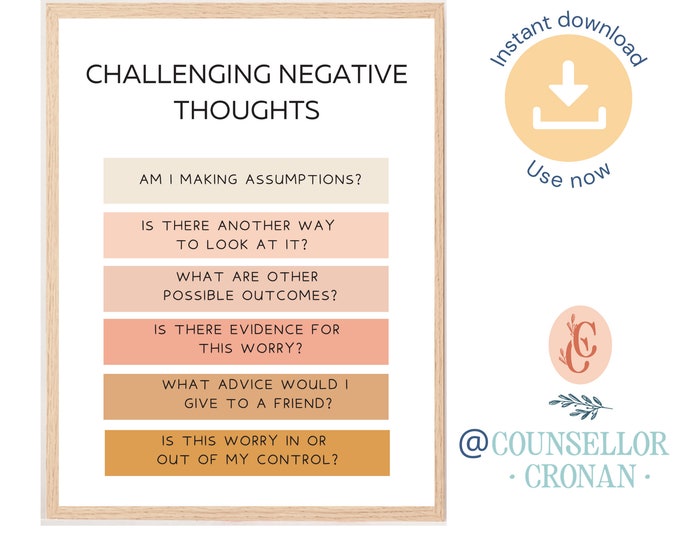 CHALLENGING NEGATIVE THOUGHTS

AM I MAKING ASSUMPTIONS?

IS THERE ANOTHER WAY TO LOOK AT IT?

WHAT ARE OTHER POSSIBLE OUTCOMES?

IS THERE EVIDENCE FOR THIS WORRY?

WHAT ADVICE WOULD I GIVE TO A FRIEND?

IS THIS WORRY IN OR OUT OF MY CONTROL?

Instant download

Use now

CC

@COUNSELLOR
· CRONAN ·